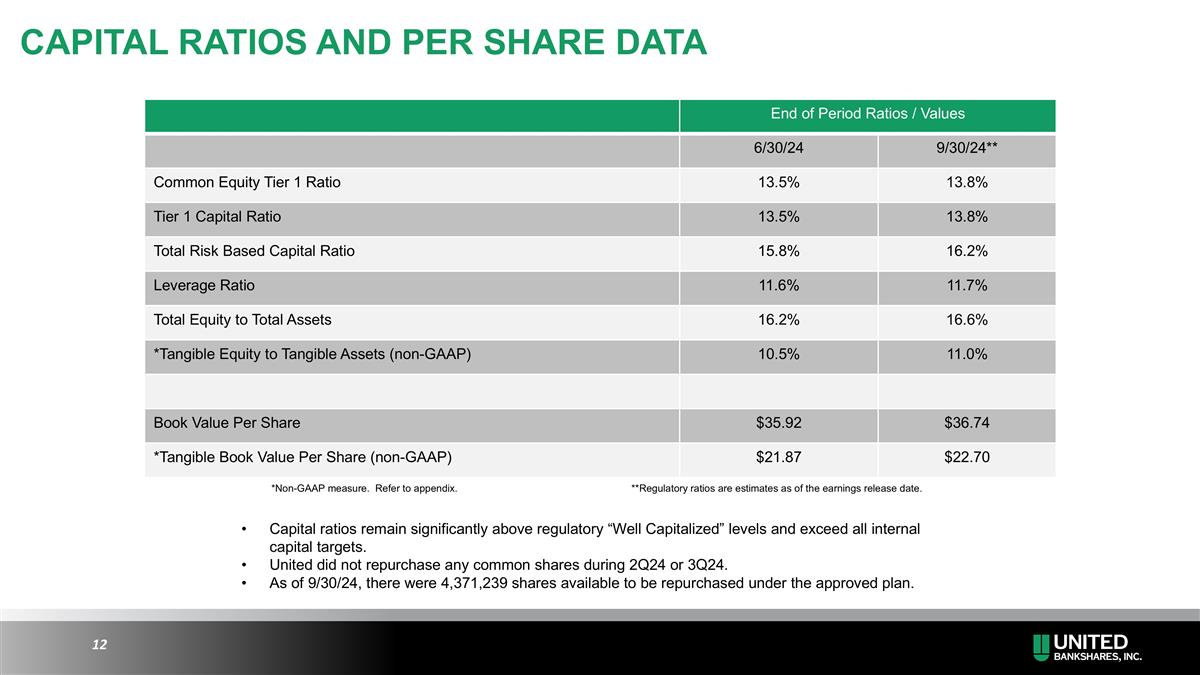 CAPITAL RATIOS AND PER SHARE DATA

| | End of Period Ratios / Values | |
|---|---|---|
| | 6/30/24 | 9/30/24** |
| Common Equity Tier 1 Ratio | 13.5% | 13.8% |
| Tier 1 Capital Ratio | 13.5% | 13.8% |
| Total Risk Based Capital Ratio | 15.8% | 16.2% |
| Leverage Ratio | 11.6% | 11.7% |
| Total Equity to Total Assets | 16.2% | 16.6% |
| *Tangible Equity to Tangible Assets (non-GAAP) | 10.5% | 11.0% |
| | | |
| Book Value Per Share | $35.92 | $36.74 |
| *Tangible Book Value Per Share (non-GAAP) | $21.87 | $22.70 |

*Non-GAAP measure. Refer to appendix.

**Regulatory ratios are estimates as of the earnings release date.

• Capital ratios remain significantly above regulatory “Well Capitalized” levels and exceed all internal capital targets.
• United did not repurchase any common shares during 2Q24 or 3Q24.
• As of 9/30/24, there were 4,371,239 shares available to be repurchased under the approved plan.

12

UNITED BANKSHARES, INC.